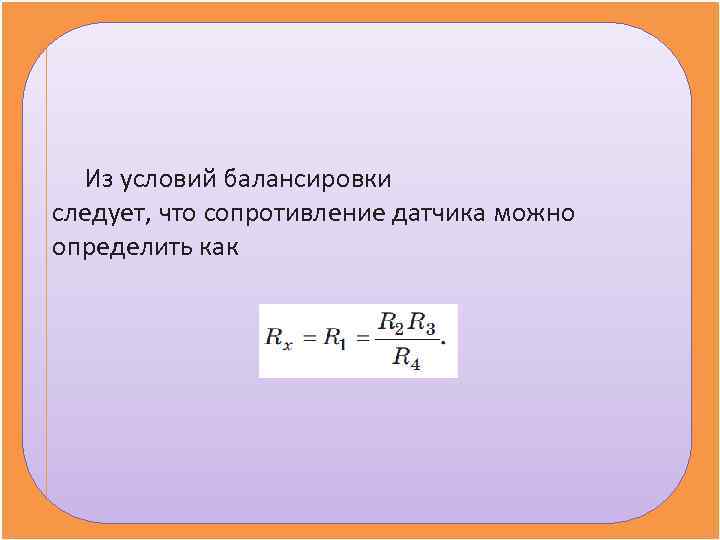 Из условий балансировки следует, что сопротивление датчика можно определить как

$R_x = R_1 = \frac{R_2 R_3}{R_4}.$